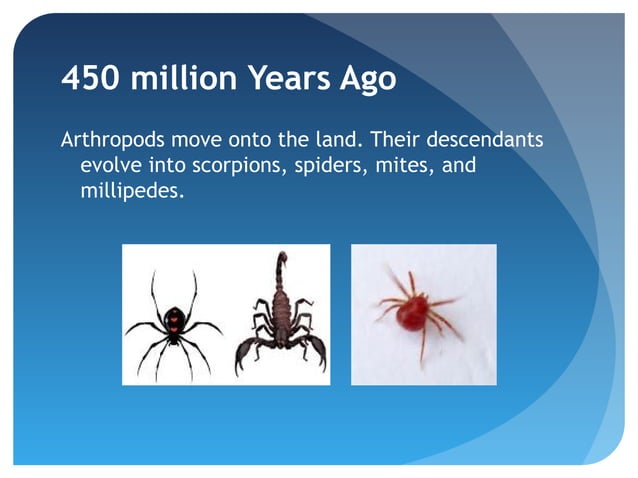 450 million Years Ago

Arthropods move onto the land. Their descendants evolve into scorpions, spiders, mites, and millipedes.